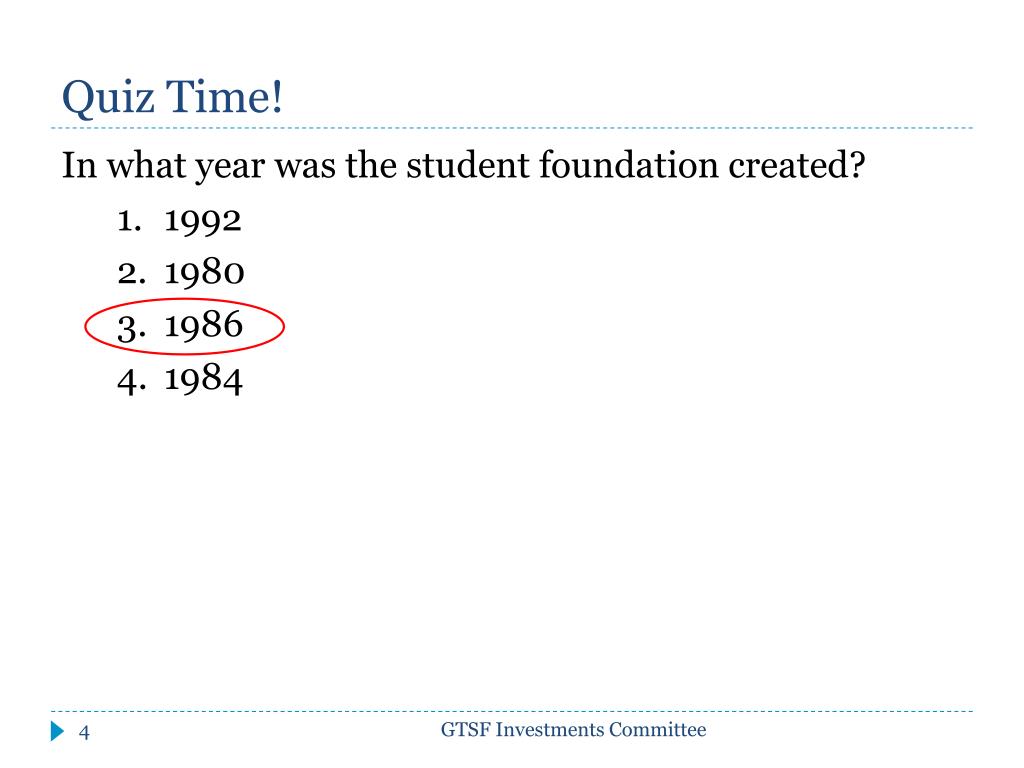 Quiz Time!

In what year was the student foundation created?

1. 1992
2. 1980
3. 1986
4. 1984

4

GTSF Investments Committee